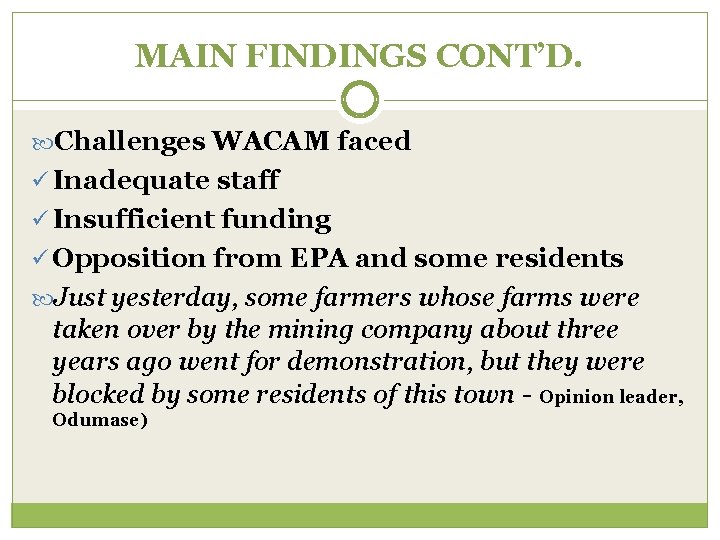 MAIN FINDINGS CONT'D.

Challenges WACAM faced

✓ Inadequate staff

✓ Insufficient funding

✓ Opposition from EPA and some residents

Just yesterday, some farmers whose farms were taken over by the mining company about three years ago went for demonstration, but they were blocked by some residents of this town - Opinion leader, Odumase)